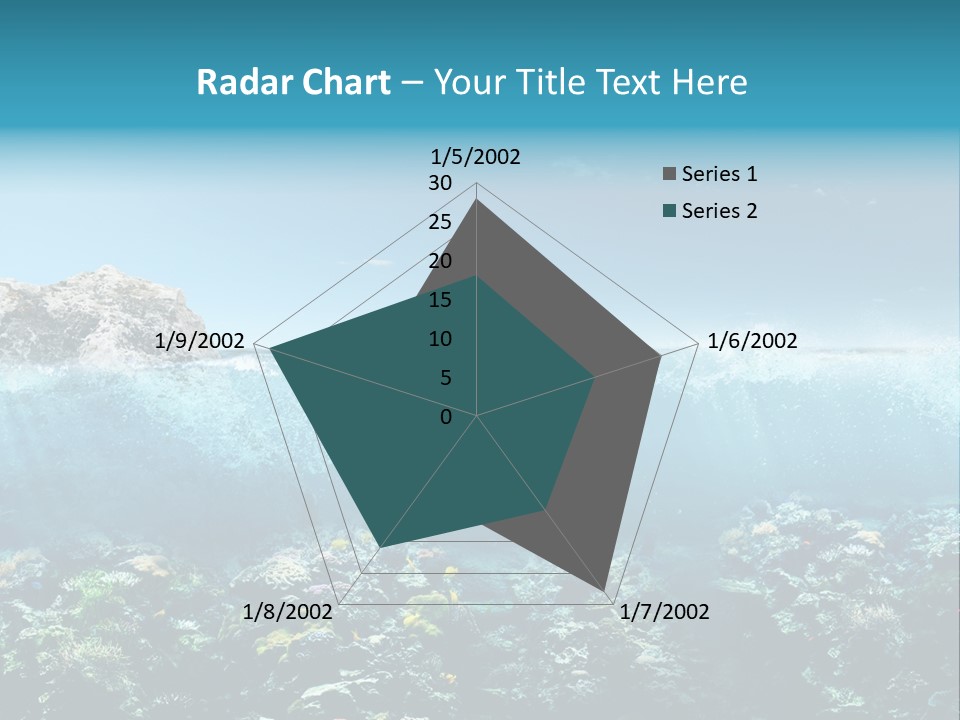 Radar Chart – Your Title Text Here

1/5/2002
30
25
20
15
10
5
0
1/6/2002
1/7/2002
1/8/2002
1/9/2002

Series 1
Series 2